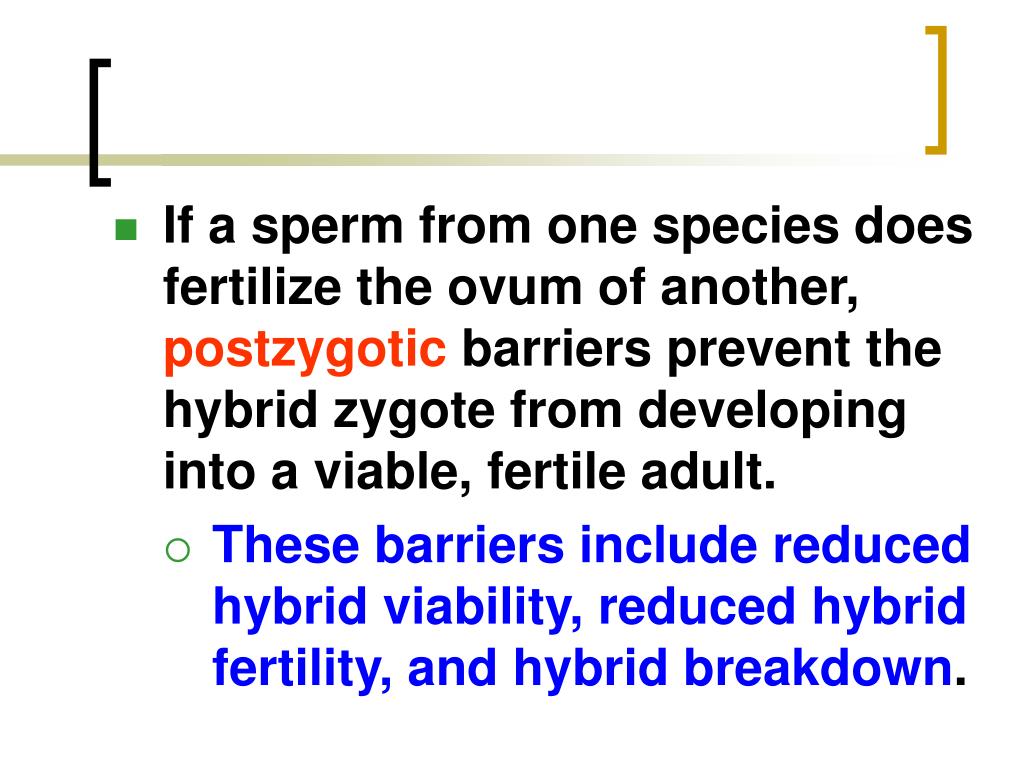 If a sperm from one species does fertilize the ovum of another, postzygotic barriers prevent the hybrid zygote from developing into a viable, fertile adult.

These barriers include reduced hybrid viability, reduced hybrid fertility, and hybrid breakdown.